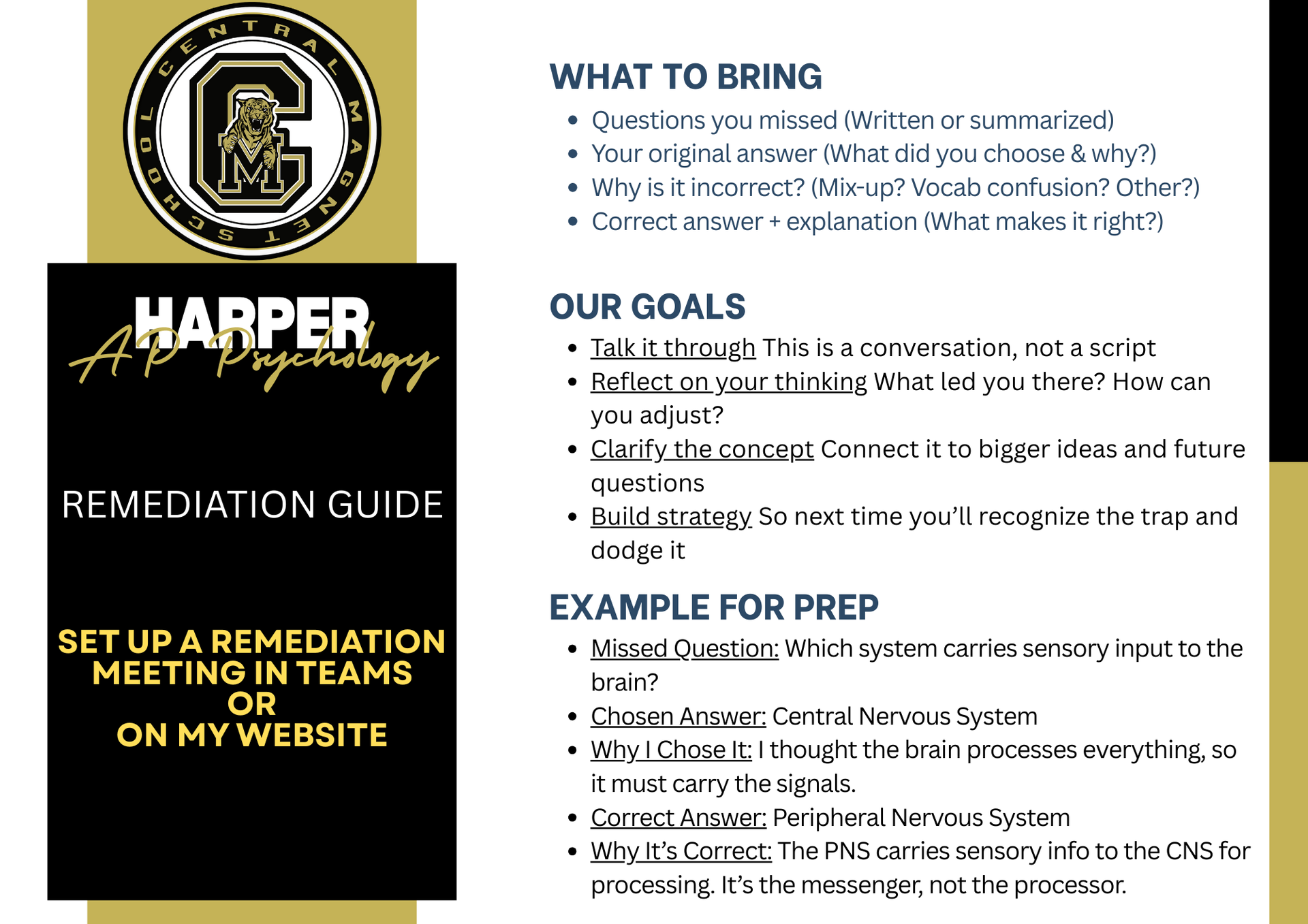 CENTRAL MAGNET SCHOOL

CM

HARPER
AP Psychology

REMEDIATION GUIDE

SET UP A REMEDIATION MEETING IN TEAMS
OR
ON MY WEBSITE

WHAT TO BRING

- Questions you missed (Written or summarized)
- Your original answer (What did you choose & why?)
- Why is it incorrect? (Mix-up? Vocab confusion? Other?)
- Correct answer + explanation (What makes it right?)

OUR GOALS

- Talk it through This is a conversation, not a script
- Reflect on your thinking What led you there? How can you adjust?
- Clarify the concept Connect it to bigger ideas and future questions
- Build strategy So next time you'll recognize the trap and dodge it

EXAMPLE FOR PREP

- Missed Question: Which system carries sensory input to the brain?
- Chosen Answer: Central Nervous System
- Why I Chose It: I thought the brain processes everything, so it must carry the signals.
- Correct Answer: Peripheral Nervous System
- Why It's Correct: The PNS carries sensory info to the CNS for processing. It's the messenger, not the processor.